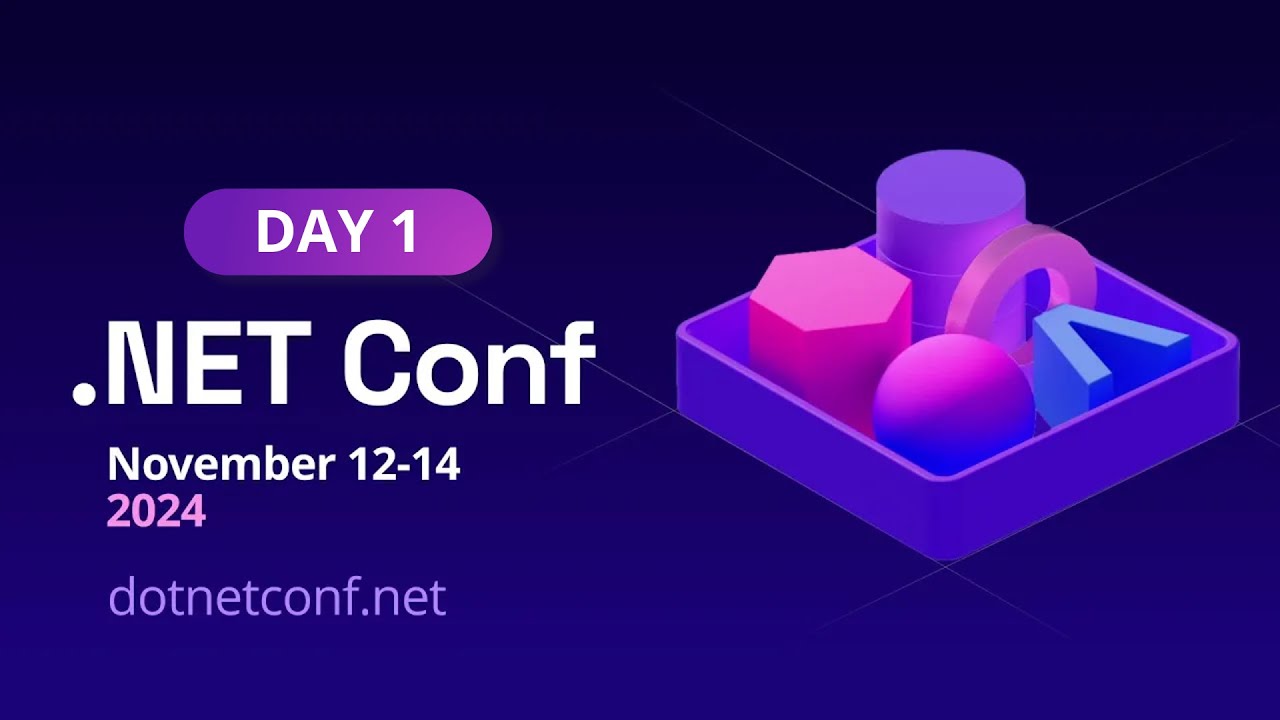 DAY 1

.NET Conf

November 12-14
2024

dotnetconf.net